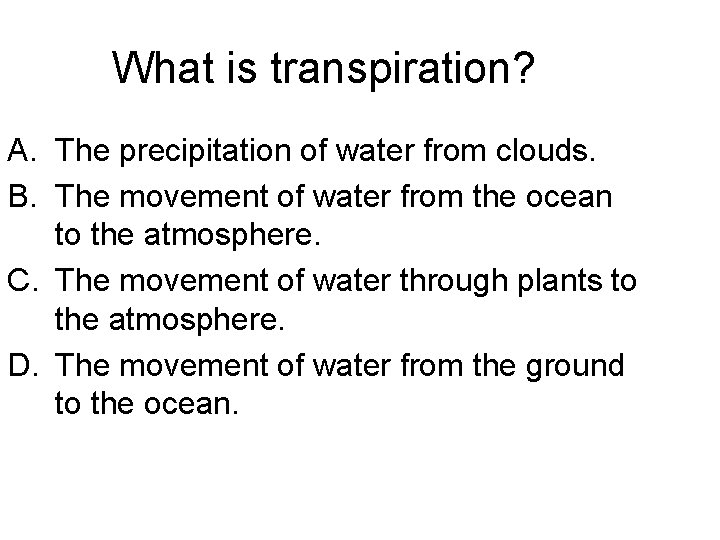 What is transpiration?

A. The precipitation of water from clouds.

B. The movement of water from the ocean to the atmosphere.

C. The movement of water through plants to the atmosphere.

D. The movement of water from the ground to the ocean.